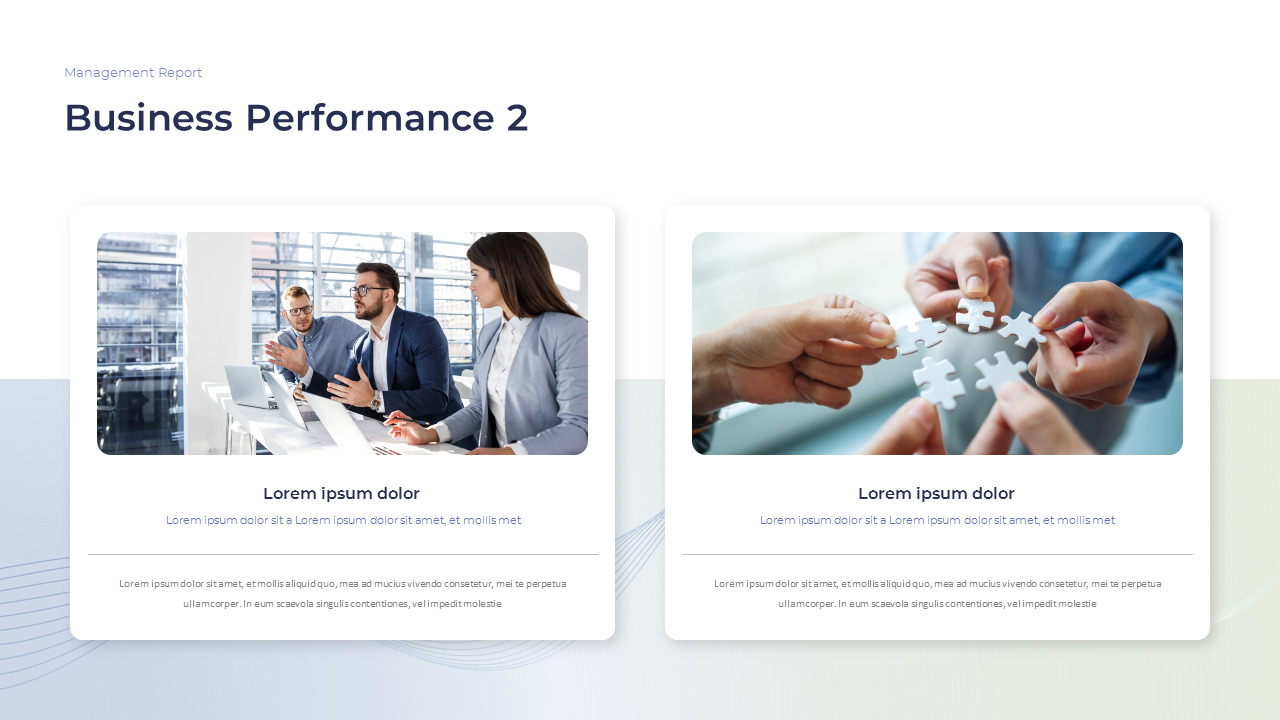 Management Report

Business Performance 2

Lorem ipsum dolor

Lorem ipsum dolor sit a Lorem ipsum dolor sit amet, et mollis met

Lorem ipsum dolor sit amet, et mollis aliquid quo, mea ad mucius vivendo consetetur, mei te perpetua ullamcorper. In eum scaevola singulis contentiones, vel impedit molestie

Lorem ipsum dolor

Lorem ipsum dolor sit a Lorem ipsum dolor sit amet, et mollis met

Lorem ipsum dolor sit amet, et mollis aliquid quo, mea ad mucius vivendo consetetur, mei te perpetua ullamcorper. In eum scaevola singulis contentiones, vel impedit molestie